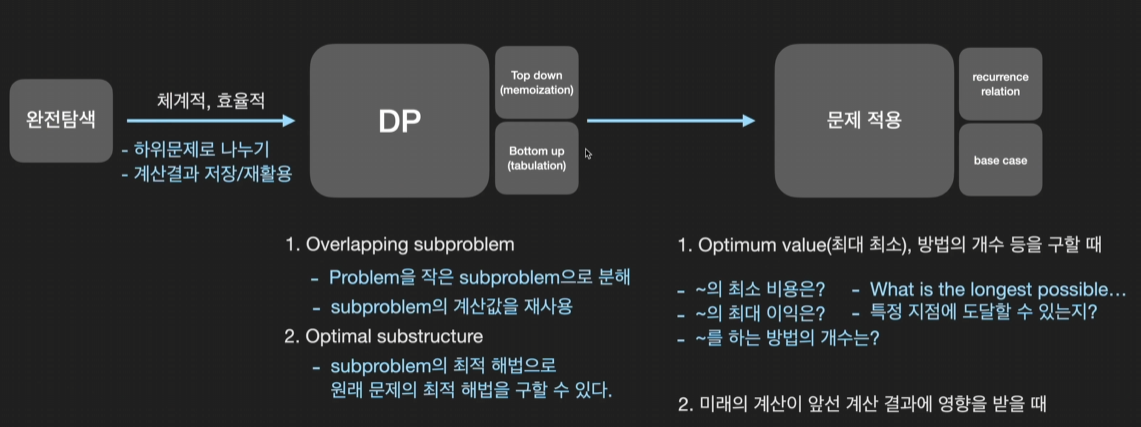 완전탐색

체계적, 효율적

- 하위문제로 나누기
- 계산결과 저장/재활용

DP

Top down (memoization)

Bottom up (tabulation)

문제 적용

recurrence relation

base case

1. Overlapping subproblem
- Problem을 작은 subproblem으로 분해
- subproblem의 계산값을 재사용

2. Optimal substructure
- subproblem의 최적 해법으로 원래 문제의 최적 해법을 구할 수 있다.

1. Optimum value(최대 최소), 방법의 개수 등을 구할 때
- ~의 최소 비용은?
- ~의 최대 이익은?
- ~를 하는 방법의 개수는?
- What is the longest possible...
- 특정 지점에 도달할 수 있는지?

2. 미래의 계산이 앞선 계산 결과에 영향을 받을 때